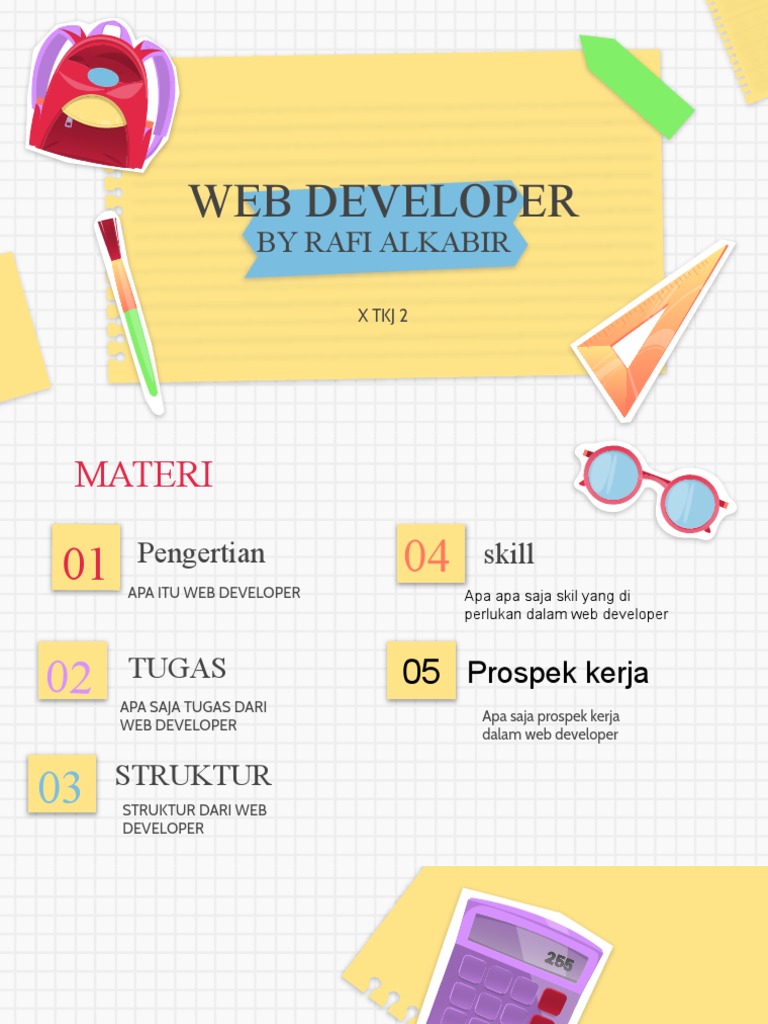 WEB DEVELOPER
BY RAFI ALKABIR

X TKJ 2

MATERI

01 Pengertian
APA ITU WEB DEVELOPER

02 TUGAS
APA SAJA TUGAS DARI WEB DEVELOPER

03 STRUKTUR
STRUKTUR DARI WEB DEVELOPER

04 skill
Apa apa saja skil yang di perlukan dalam web developer

05 Prospek kerja
Apa saja prospek kerja dalam web developer

255